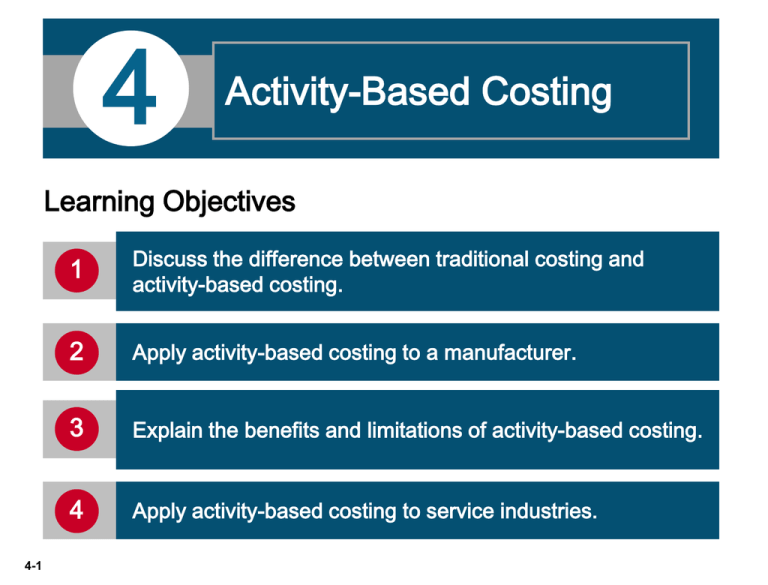 4

Activity-Based Costing

Learning Objectives

1 Discuss the difference between traditional costing and activity-based costing.

2 Apply activity-based costing to a manufacturer.

3 Explain the benefits and limitations of activity-based costing.

4 Apply activity-based costing to service industries.

4-1